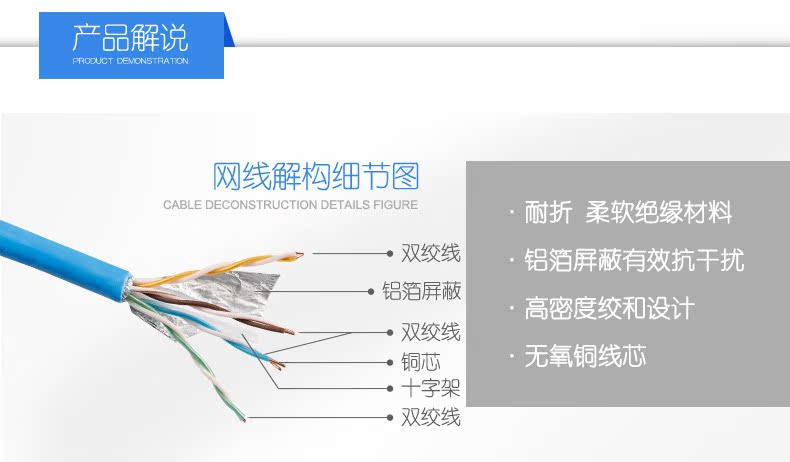 产品解说
PRODUCT DEMONSTRATION

网线解构细节图
CABLE DECONSTRUCTION DETAILS FIGURE

双绞线
铝箔屏蔽
双绞线
铜芯
十字架
双绞线

· 耐折 柔软绝缘材料
· 铝箔屏蔽有效抗干扰
· 高密度绞和设计
· 无氧铜线芯